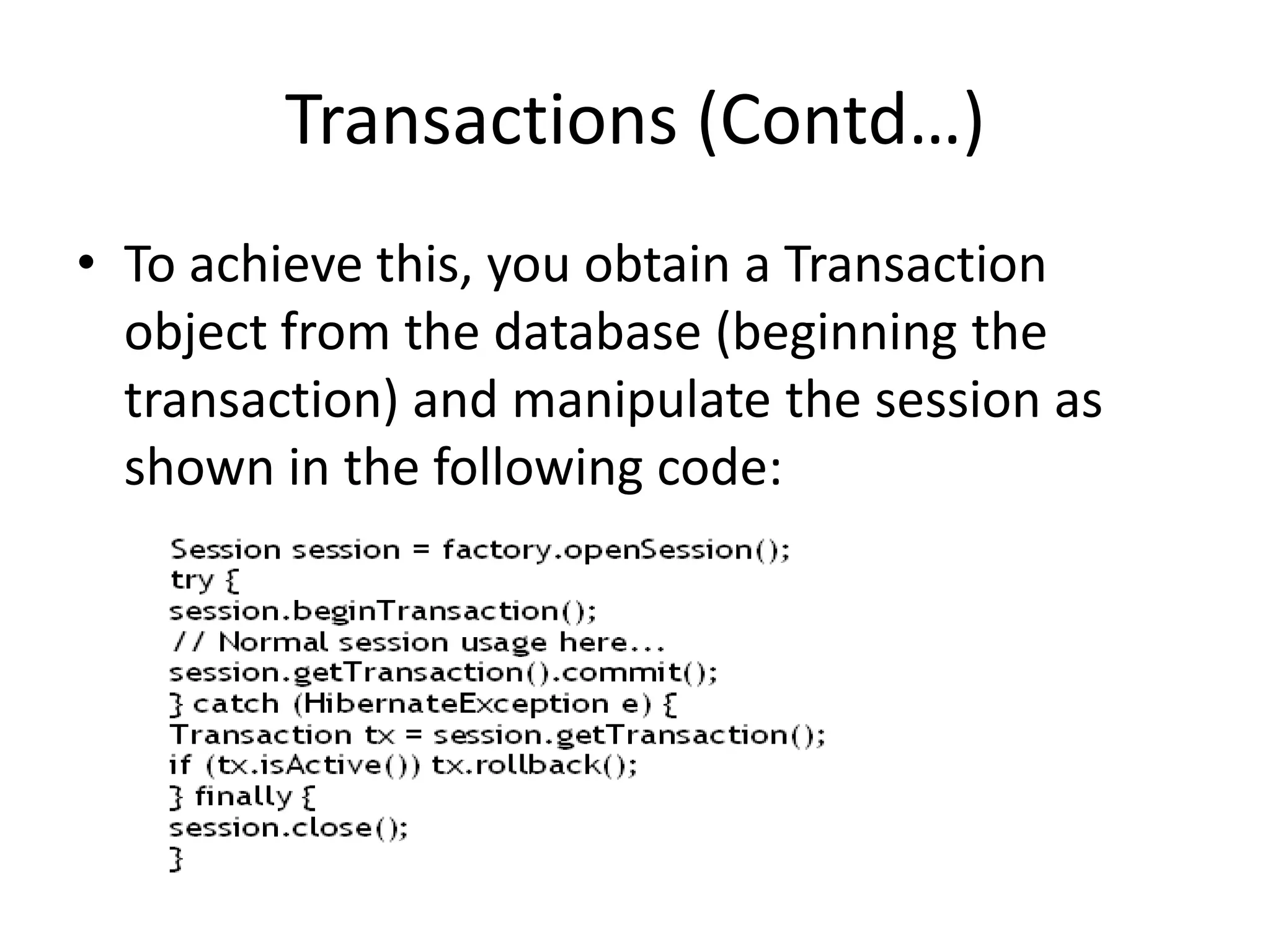 Transactions (Contd…)

• To achieve this, you obtain a Transaction object from the database (beginning the transaction) and manipulate the session as shown in the following code:

Session session = factory.openSession();
try {
session.beginTransaction();
// Normal session usage here...
session.getTransaction().commit();
} catch (HibernateException e) {
Transaction tx = session.getTransaction();
if (tx.isActive()) tx.rollback();
} finally {
session.close();
}